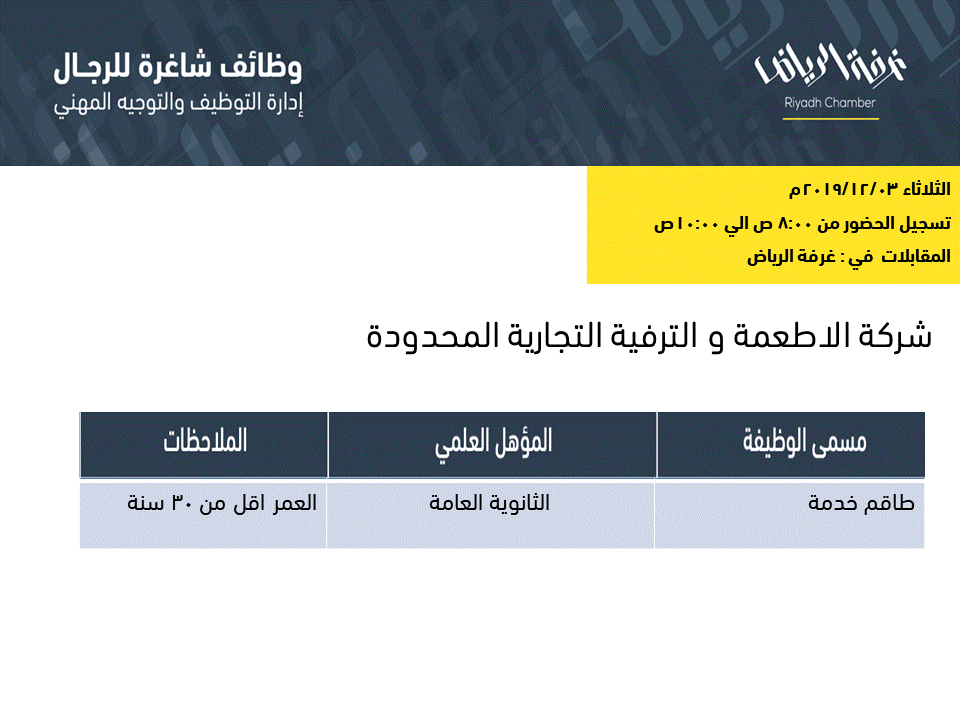 غرفة الرياض
Riyadh Chamber

وظائف شاغرة للرجال
إدارة التوظيف والتوجيه المهني

الثلاثاء ٢٠١٩/١٢/٠٣م
تسجيل الحضور من ٨:٠٠ ص الي ١٠:٠٠ ص
المقابلات في : غرفة الرياض

شركة الاطعمة و الترفية التجارية المحدودة

| مسمى الوظيفة | المؤهل العلمي | الملاحظات |
|---|---|---|
| طاقم خدمة | الثانوية العامة | العمر اقل من ٣٠ سنة |